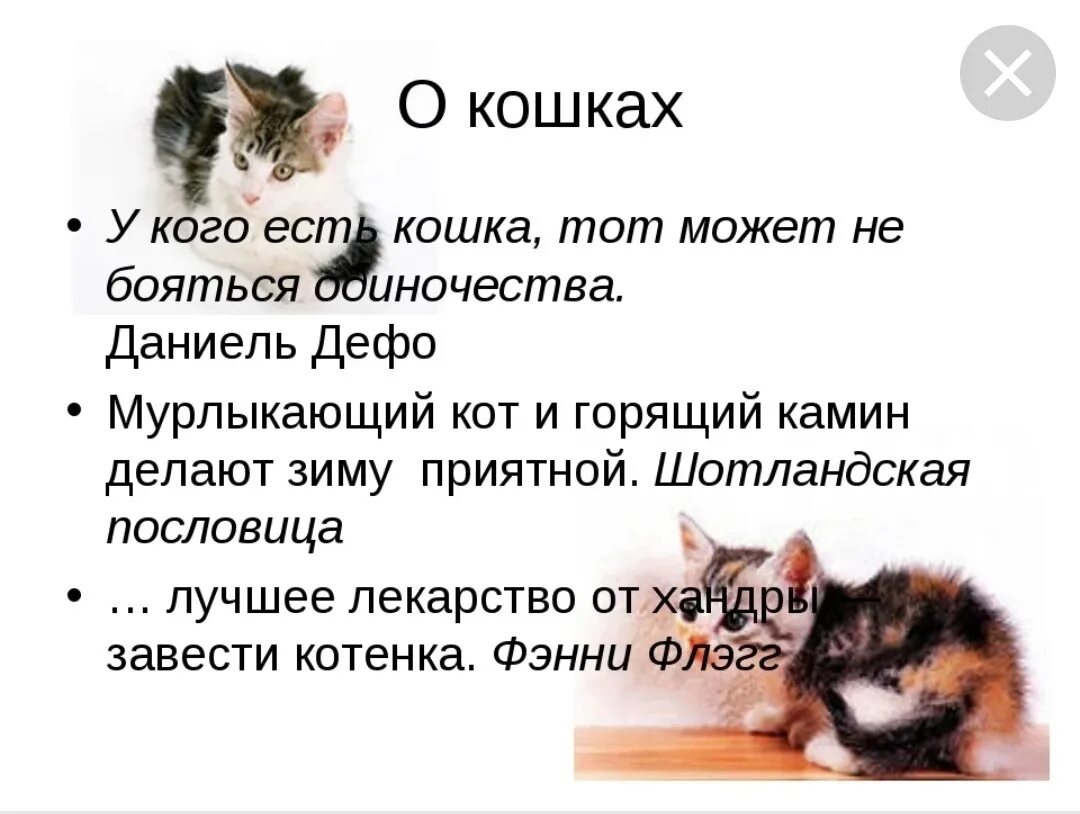 О кошках

• У кого есть кошка, тот может не бояться одиночества.
Даниель Дефо

• Мурлыкающий кот и горящий камин делают зиму приятной. Шотландская пословица

• … лучшее лекарство от хандры — завести котенка. Фэнни Флэгг